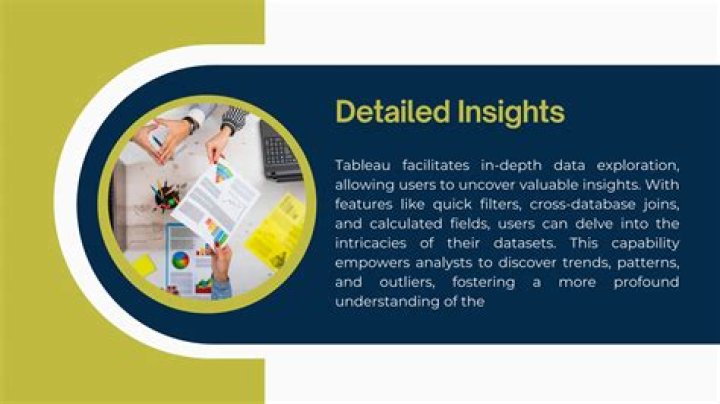 Detailed Insights

Tableau facilitates in-depth data exploration, allowing users to uncover valuable insights. With features like quick filters, cross-database joins, and calculated fields, users can delve into the intricacies of their datasets. This capability empowers analysts to discover trends, patterns, and outliers, fostering a more profound understanding of the